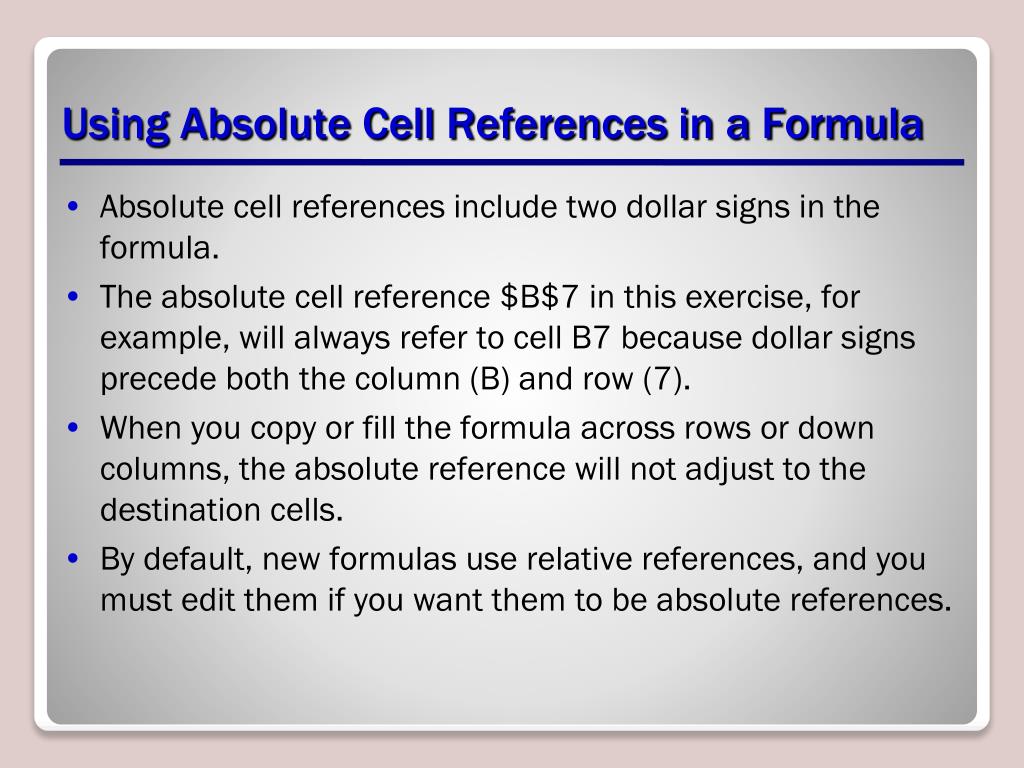 Using Absolute Cell References in a Formula

• Absolute cell references include two dollar signs in the formula.

• The absolute cell reference \$B\$7 in this exercise, for example, will always refer to cell B7 because dollar signs precede both the column (B) and row (7).

• When you copy or fill the formula across rows or down columns, the absolute reference will not adjust to the destination cells.

• By default, new formulas use relative references, and you must edit them if you want them to be absolute references.